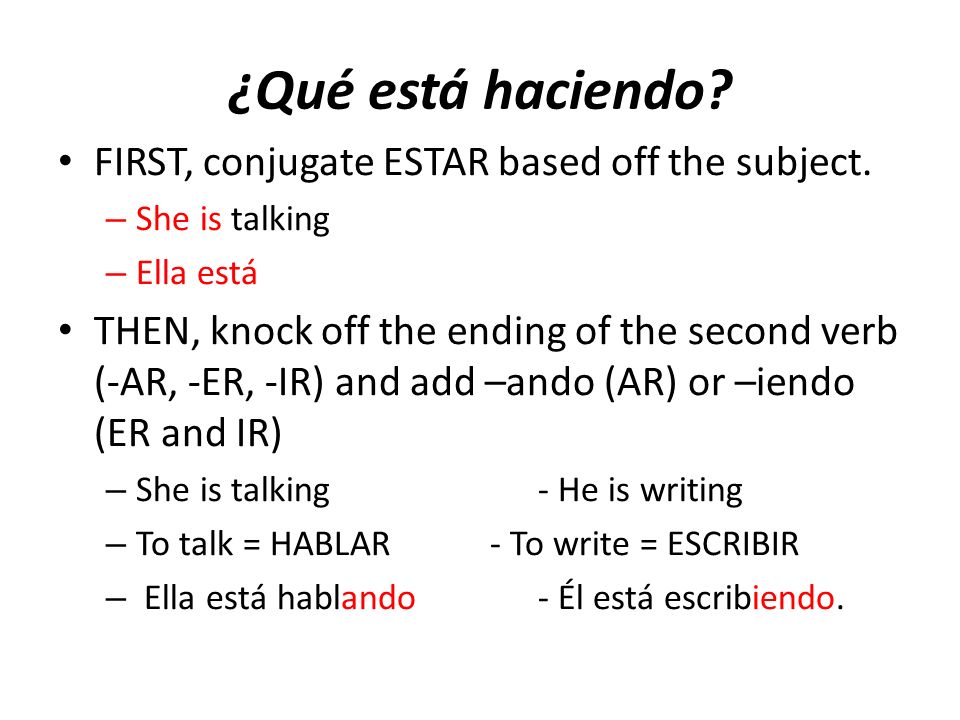 ¿Qué está haciendo?

• FIRST, conjugate ESTAR based off the subject.
– She is talking
– Ella está

• THEN, knock off the ending of the second verb (-AR, -ER, -IR) and add –ando (AR) or –iendo (ER and IR)
– She is talking - He is writing
– To talk = HABLAR - To write = ESCRIBIR
– Ella está hablando - Él está escribiendo.